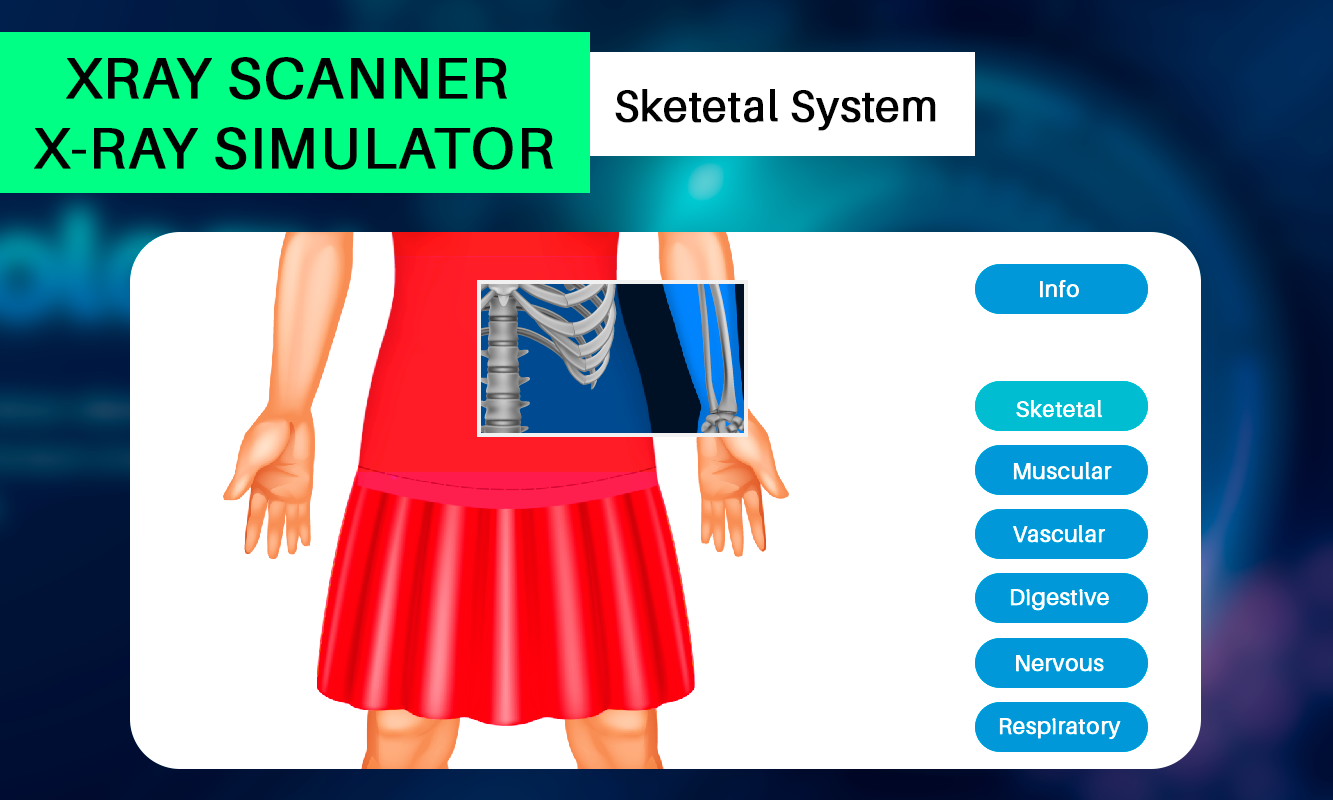 XRAY SCANNER
X-RAY SIMULATOR

Sketetal System

Info

Sketetal

Muscular

Vascular

Digestive

Nervous

Respiratory